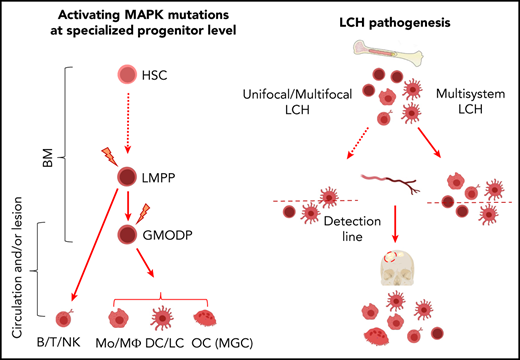 Activating MAPK mutations at specialized progenitor level

BM

Circulation and/or lesion

HSC

LMPP

GMODP

B/T/NK

Mo/MΦ

DC/LC

OC (MGC)

LCH pathogenesis

Unifocal/Multifocal LCH

Multisystem LCH

Detection line